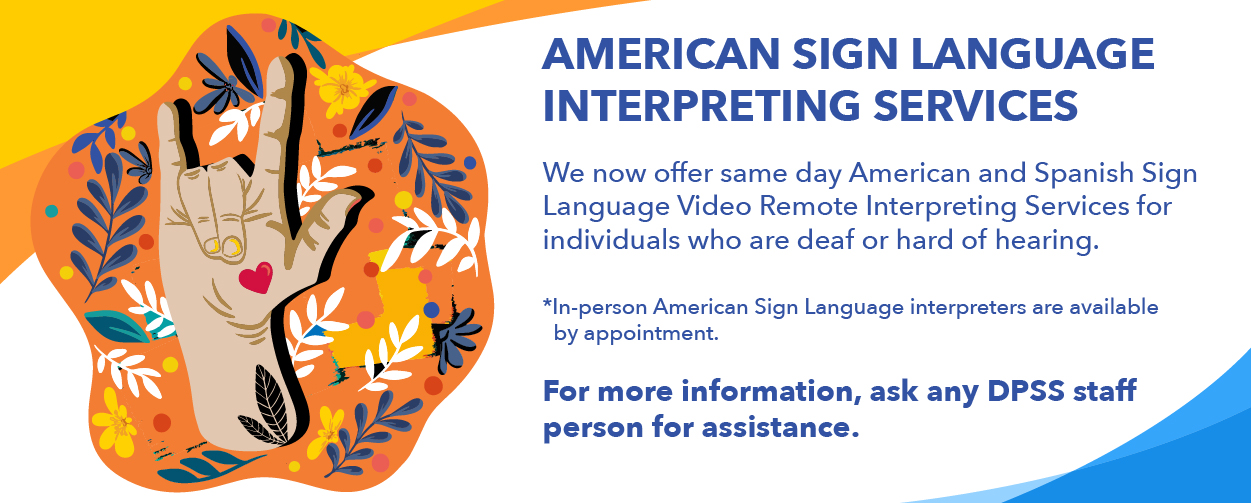 AMERICAN SIGN LANGUAGE INTERPRETING SERVICES

We now offer same day American and Spanish Sign Language Video Remote Interpreting Services for individuals who are deaf or hard of hearing.

*In-person American Sign Language interpreters are available by appointment.

For more information, ask any DPSS staff person for assistance.